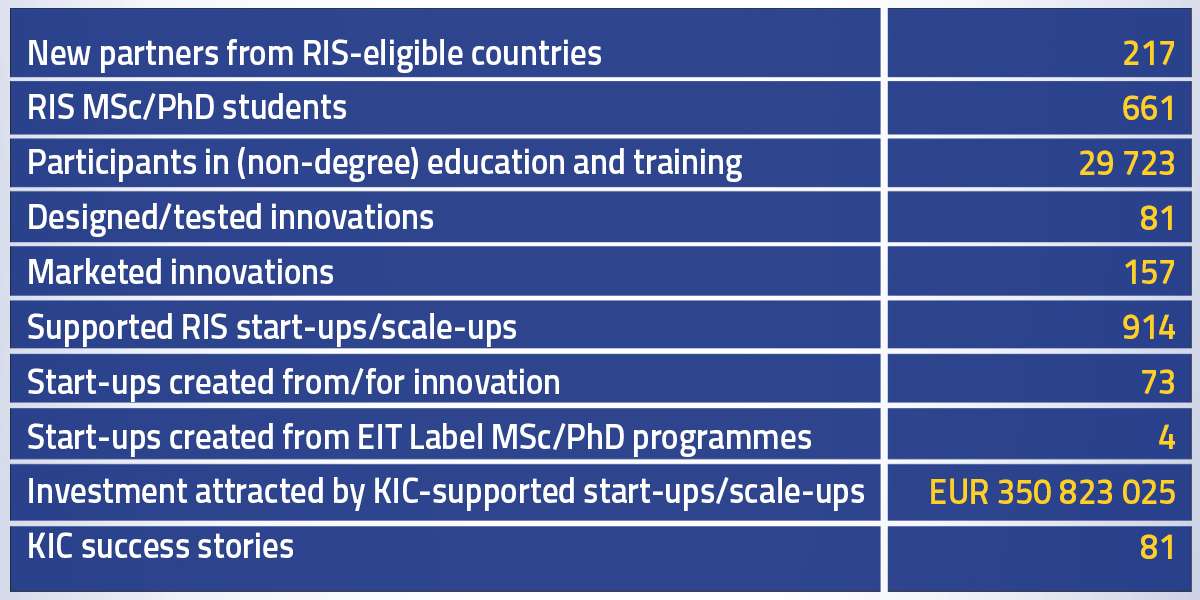 | | |
|---|---|
| New partners from RIS-eligible countries | 217 |
| RIS MSc/PhD students | 661 |
| Participants in (non-degree) education and training | 29 723 |
| Designed/tested innovations | 81 |
| Marketed innovations | 157 |
| Supported RIS start-ups/scale-ups | 914 |
| Start-ups created from/for innovation | 73 |
| Start-ups created from EIT Label MSc/PhD programmes | 4 |
| Investment attracted by KIC-supported start-ups/scale-ups | EUR 350 823 025 |
| KIC success stories | 81 |